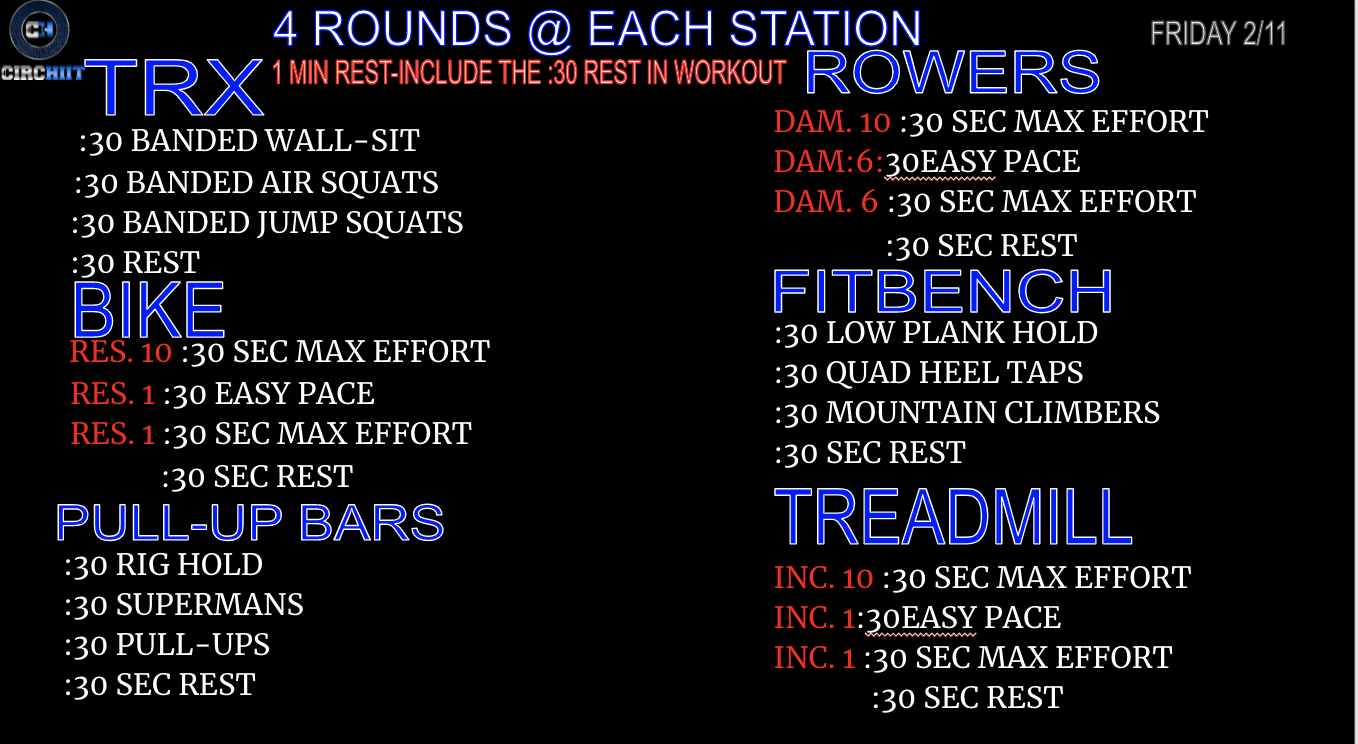 CH
CIRCHIIT

4 ROUNDS @ EACH STATION

FRIDAY 2/11

1 MIN REST-INCLUDE THE :30 REST IN WORKOUT

TRX
:30 BANDED WALL-SIT
:30 BANDED AIR SQUATS
:30 BANDED JUMP SQUATS
:30 REST

BIKE
RES. 10 :30 SEC MAX EFFORT
RES. 1 :30 EASY PACE
RES. 1 :30 SEC MAX EFFORT
:30 SEC REST

PULL-UP BARS
:30 RIG HOLD
:30 SUPERMANS
:30 PULL-UPS
:30 SEC REST

ROWERS
DAM. 10 :30 SEC MAX EFFORT
DAM:6:30EASY PACE
DAM. 6 :30 SEC MAX EFFORT
:30 SEC REST

FITBENCH
:30 LOW PLANK HOLD
:30 QUAD HEEL TAPS
:30 MOUNTAIN CLIMBERS
:30 SEC REST

TREADMILL
INC. 10 :30 SEC MAX EFFORT
INC. 1:30EASY PACE
INC. 1 :30 SEC MAX EFFORT
:30 SEC REST